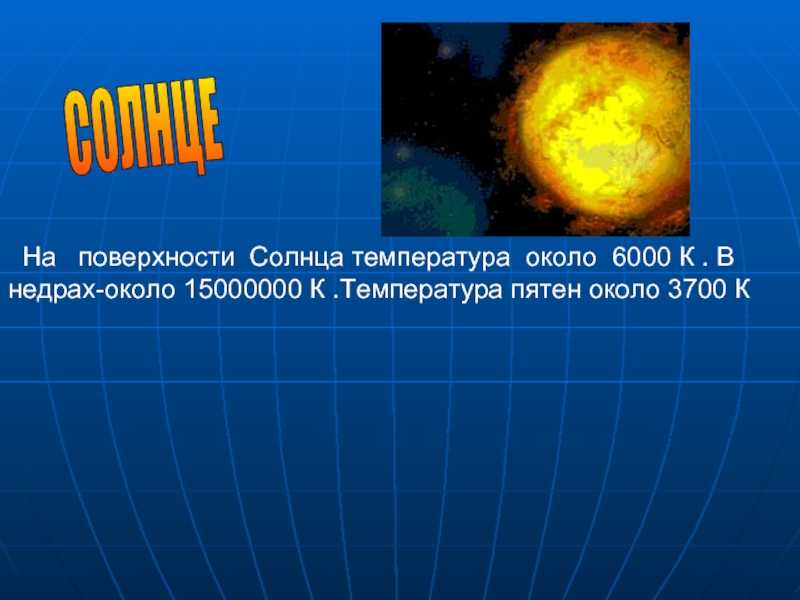 СОЛНЦЕ

На поверхности Солнца температура около 6000 К . В недрах-около 15000000 К .Температура пятен около 3700 К